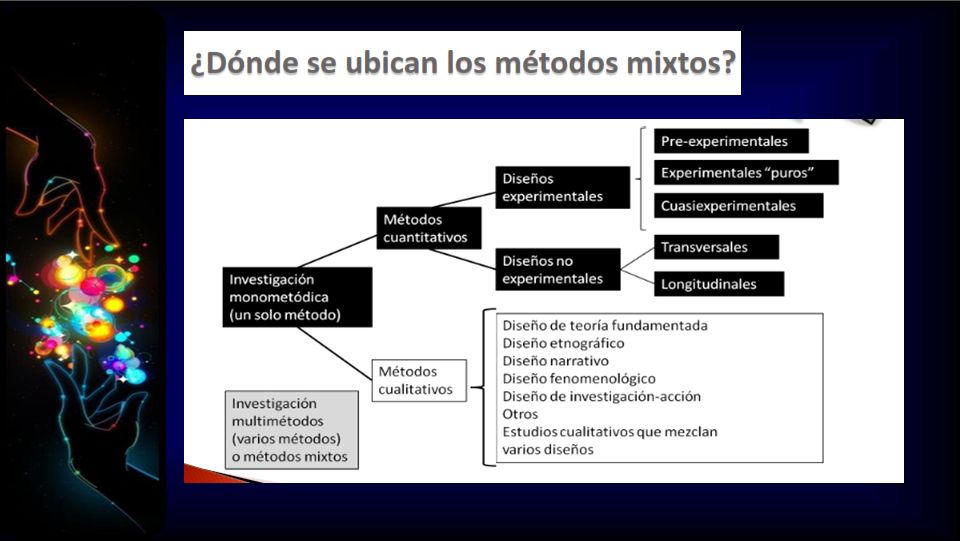 ¿Dónde se ubican los métodos mixtos?

Investigación monometódica (un solo método)

Métodos cuantitativos

Diseños experimentales

Pre-experimentales

Experimentales "puros"

Cuasiexperimentales

Diseños no experimentales

Transversales

Longitudinales

Métodos cualitativos

Diseño de teoría fundamentada
Diseño etnográfico
Diseño narrativo
Diseño fenomenológico
Diseño de investigación-acción
Otros
Estudios cualitativos que mezclan varios diseños

Investigación multimétodos (varios métodos) o métodos mixtos